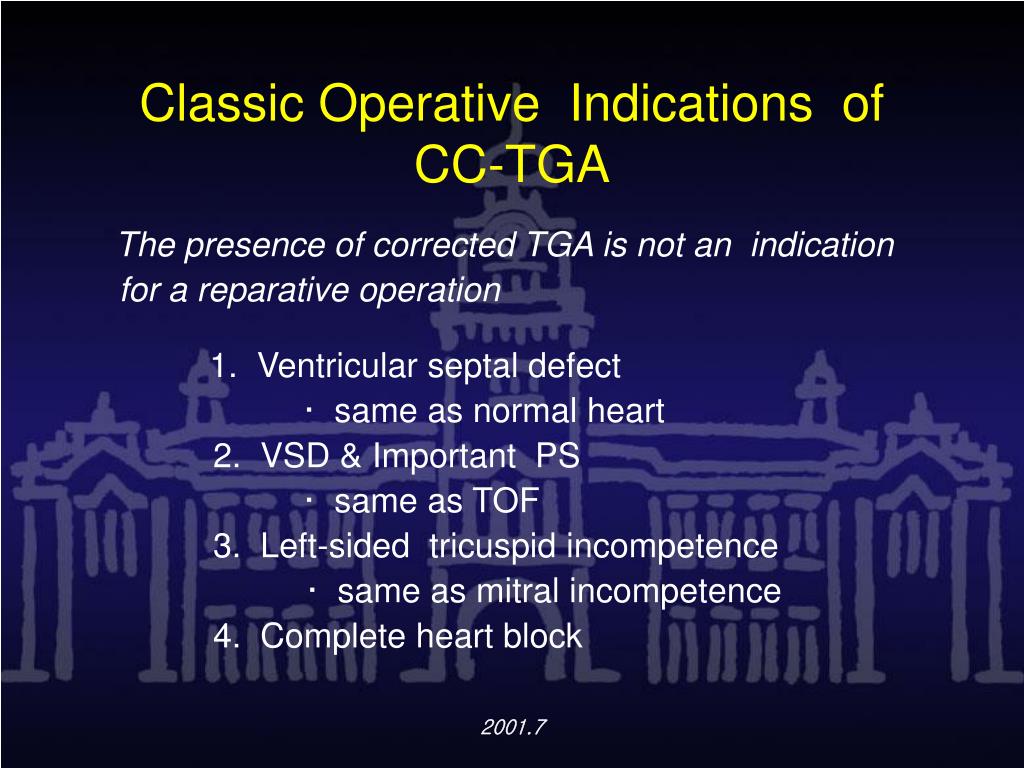 Classic Operative Indications of CC-TGA

The presence of corrected TGA is not an indication for a reparative operation

1. Ventricular septal defect
· same as normal heart
2. VSD & Important PS
· same as TOF
3. Left-sided tricuspid incompetence
· same as mitral incompetence
4. Complete heart block

2001.7